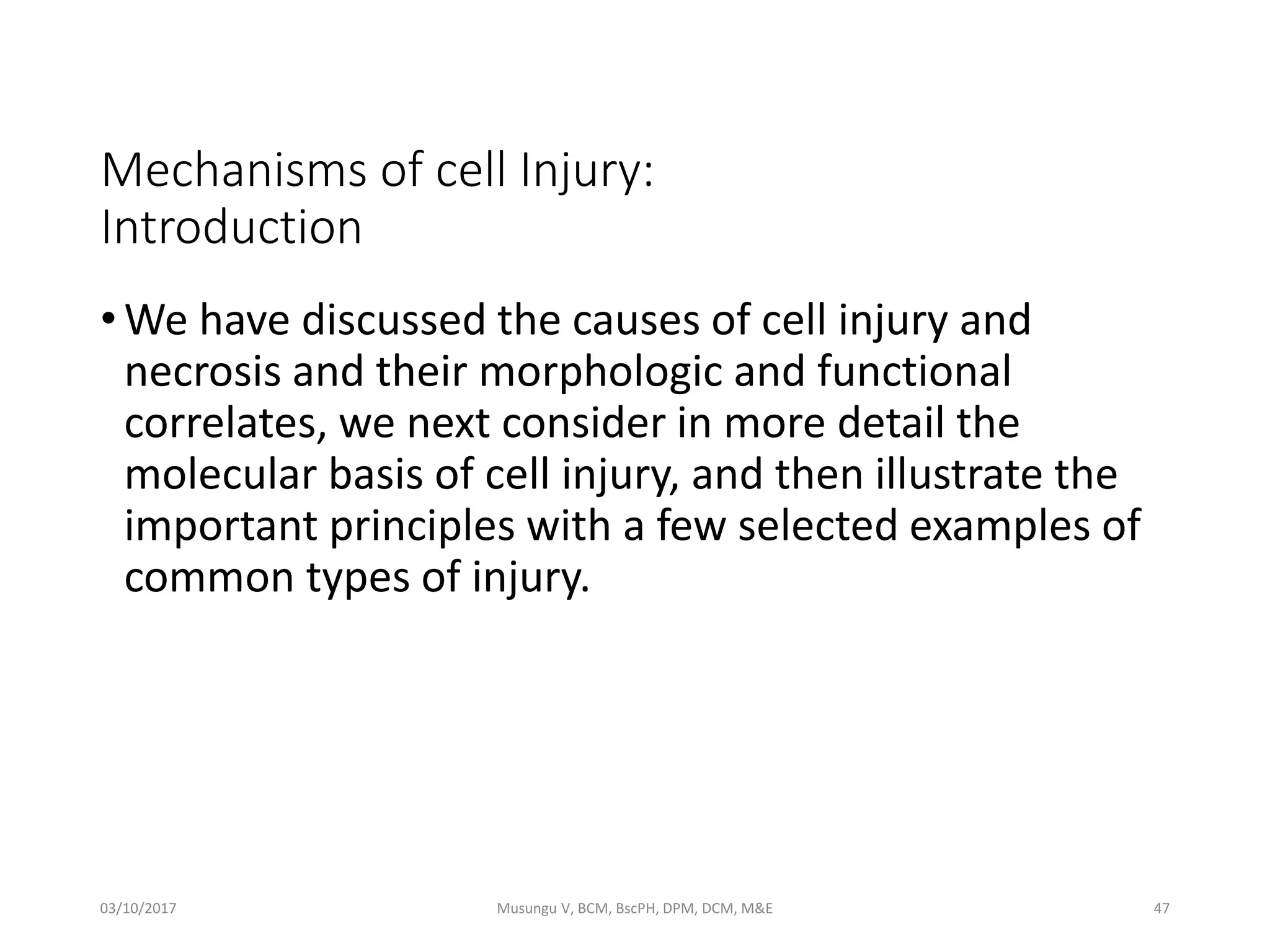 Mechanisms of cell Injury: Introduction

• We have discussed the causes of cell injury and necrosis and their morphologic and functional correlates, we next consider in more detail the molecular basis of cell injury, and then illustrate the important principles with a few selected examples of common types of injury.

03/10/2017 Musungu V, BCM, BscPH, DPM, DCM, M&E 47